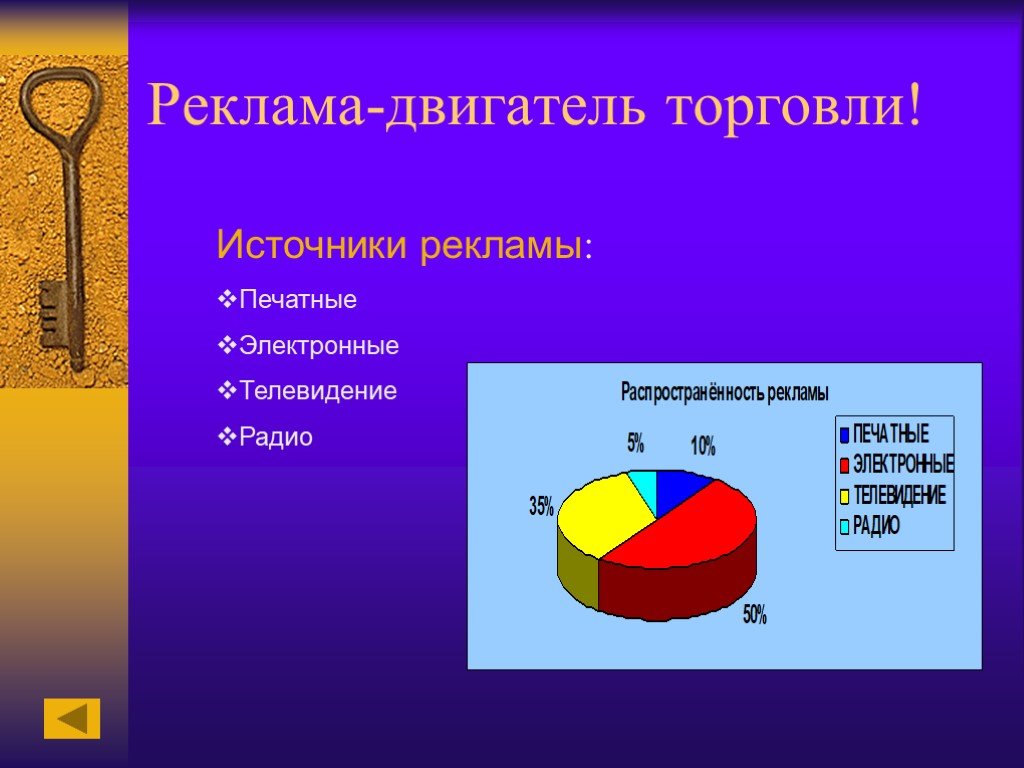 Реклама-двигатель торговли!

Источники рекламы:

❖Печатные

❖Электронные

❖Телевидение

❖Радио

Распространённость рекламы

5%
10%
35%
50%

ПЕЧАТНЫЕ
ЭЛЕКТРОННЫЕ
ТЕЛЕВИДЕНИЕ
РАДИО